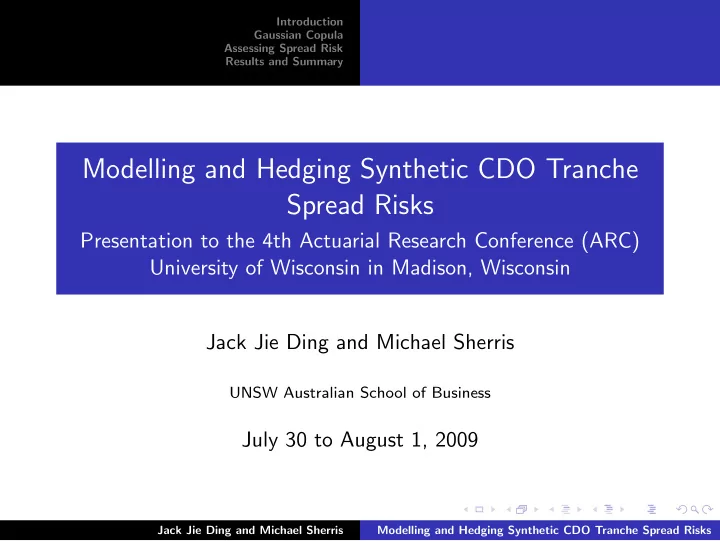 Introduction
Gaussian Copula
Assessing Spread Risk
Results and Summary

Modelling and Hedging Synthetic CDO Tranche Spread Risks
Presentation to the 4th Actuarial Research Conference (ARC)
University of Wisconsin in Madison, Wisconsin

Jack Jie Ding and Michael Sherris

UNSW Australian School of Business

July 30 to August 1, 2009

Jack Jie Ding and Michael Sherris
Modelling and Hedging Synthetic CDO Tranche Spread Risks